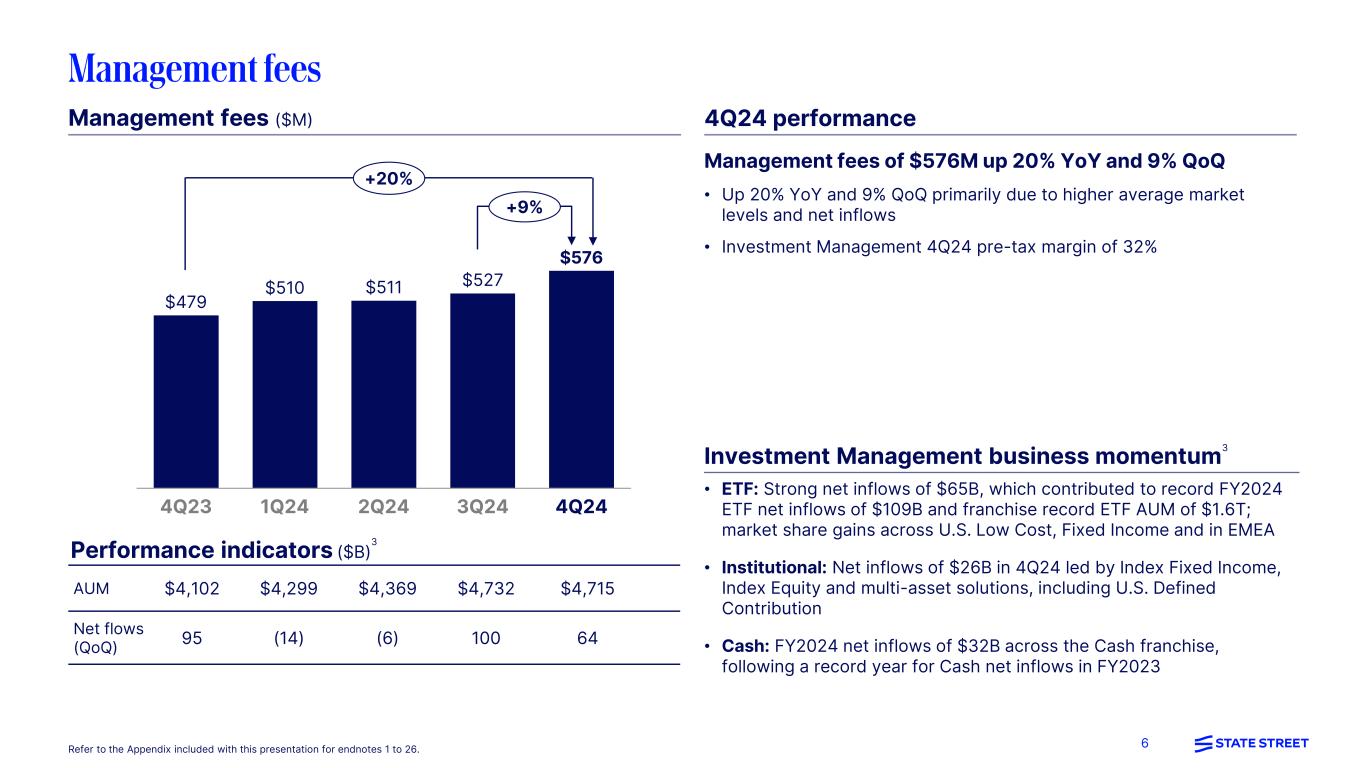 Management fees

Management fees ($M)

+20%

+9%

$479 $510 $511 $527 $576

4Q23 1Q24 2Q24 3Q24 4Q24

Performance indicators ($B)$^3$

| AUM | $4,102 | $4,299 | $4,369 | $4,732 | $4,715 |
|---|---|---|---|---|---|
| Net flows (QoQ) | 95 | (14) | (6) | 100 | 64 |

4Q24 performance

Management fees of $576M up 20% YoY and 9% QoQ

• Up 20% YoY and 9% QoQ primarily due to higher average market levels and net inflows

• Investment Management 4Q24 pre-tax margin of 32%

Investment Management business momentum$^3$

• ETF: Strong net inflows of $65B, which contributed to record FY2024 ETF net inflows of $109B and franchise record ETF AUM of $1.6T; market share gains across U.S. Low Cost, Fixed Income and in EMEA

• Institutional: Net inflows of $26B in 4Q24 led by Index Fixed Income, Index Equity and multi-asset solutions, including U.S. Defined Contribution

• Cash: FY2024 net inflows of $32B across the Cash franchise, following a record year for Cash net inflows in FY2023

Refer to the Appendix included with this presentation for endnotes 1 to 26.

6

STATE STREET